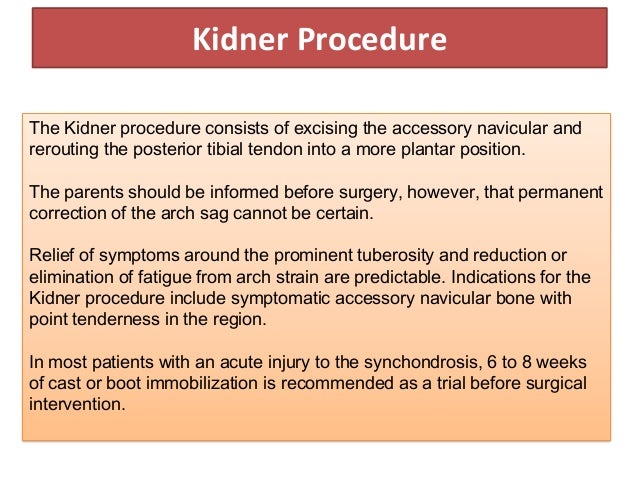 Kidner Procedure

The Kidner procedure consists of excising the accessory navicular and rerouting the posterior tibial tendon into a more plantar position.

The parents should be informed before surgery, however, that permanent correction of the arch sag cannot be certain.

Relief of symptoms around the prominent tuberosity and reduction or elimination of fatigue from arch strain are predictable. Indications for the Kidner procedure include symptomatic accessory navicular bone with point tenderness in the region.

In most patients with an acute injury to the synchondrosis, 6 to 8 weeks of cast or boot immobilization is recommended as a trial before surgical intervention.